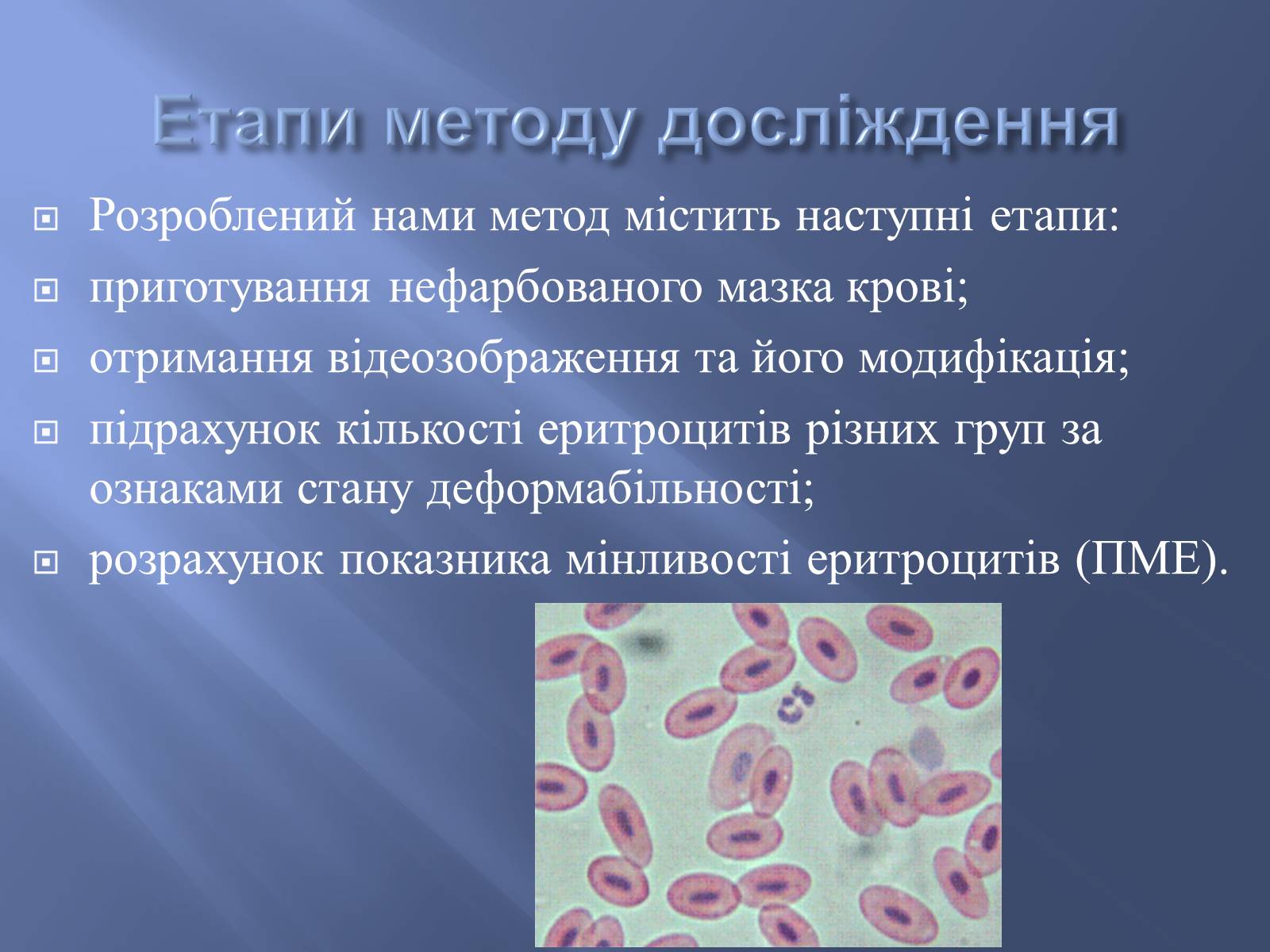 Етапи методу дослідження

Розроблений нами метод містить наступні етапи:

приготування нефарбованого мазка крові;

отримання відеозображення та його модифікація;

підрахунок кількості еритроцитів різних груп за ознаками стану деформабільності;

розрахунок показника мінливості еритроцитів (ПМЕ).